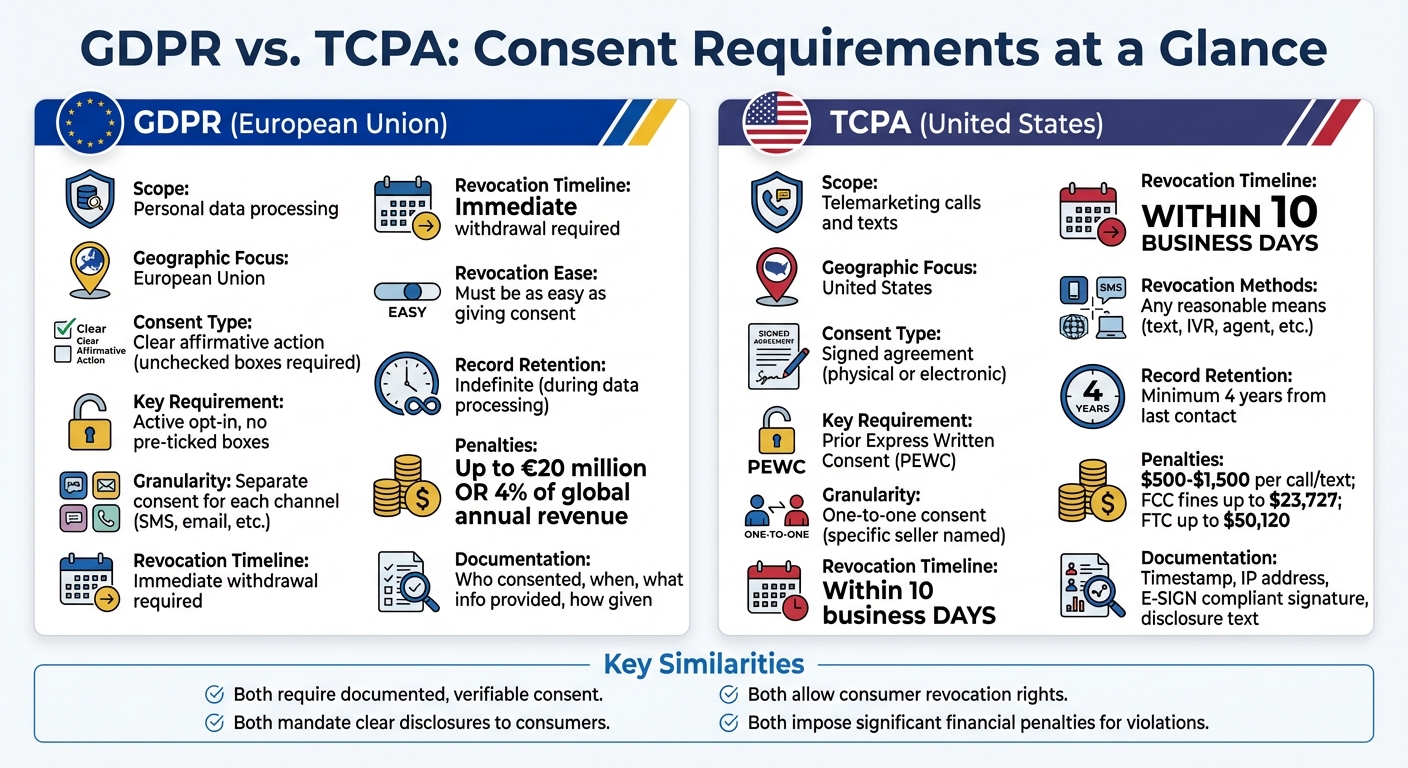 GDPR vs. TCPA: Consent Requirements at a Glance

GDPR (European Union)

Scope:
Personal data processing

Geographic Focus:
European Union

Clear
Clear Affirmative Action

Consent Type:
Clear affirmative action (unchecked boxes required)

Key Requirement:
Active opt-in, no pre-ticked boxes

Granularity: Separate consent for each channel (SMS, email, etc.)

Revocation Timeline:
Immediate withdrawal required

Revocation Timeline:
Immediate
withdrawal required

EASY

Revocation Ease:
Must be as easy as giving consent

Record Retention:
Indefinite (during data processing)

Penalties:
Up to €20 million OR 4% of global annual revenue

Documentation:
Who consented, when, what info provided, how given

TCPA (United States)

Scope:
Telemarketing calls and texts

Geographic Focus:
United States

SIGNED AGREEMENT

Consent Type:
Signed agreement (physical or electronic)

PEWC

Key Requirement:
Prior Express Written Consent (PEWC)

ONE-TO-ONE

Granularity:
One-to-one consent (specific seller named)

Revocation Timeline:
Within 10 business DAYS

Revocation Timeline:
WITHIN 10 BUSINESS DAYS

SMS

Revocation Methods:
Any reasonable means (text, IVR, agent, etc.)

4 YEARS

Record Retention:
Minimum 4 years from last contact

Penalties:
$500-$1,500 per call/text; FCC fines up to $23,727; FTC up to $50,120

Documentation:
Timestamp, IP address, E-SIGN compliant signature, disclosure text

Key Similarities

Both require documented, verifiable consent.
Both mandate clear disclosures to consumers.
Both allow consumer revocation rights.
Both impose significant financial penalties for violations.